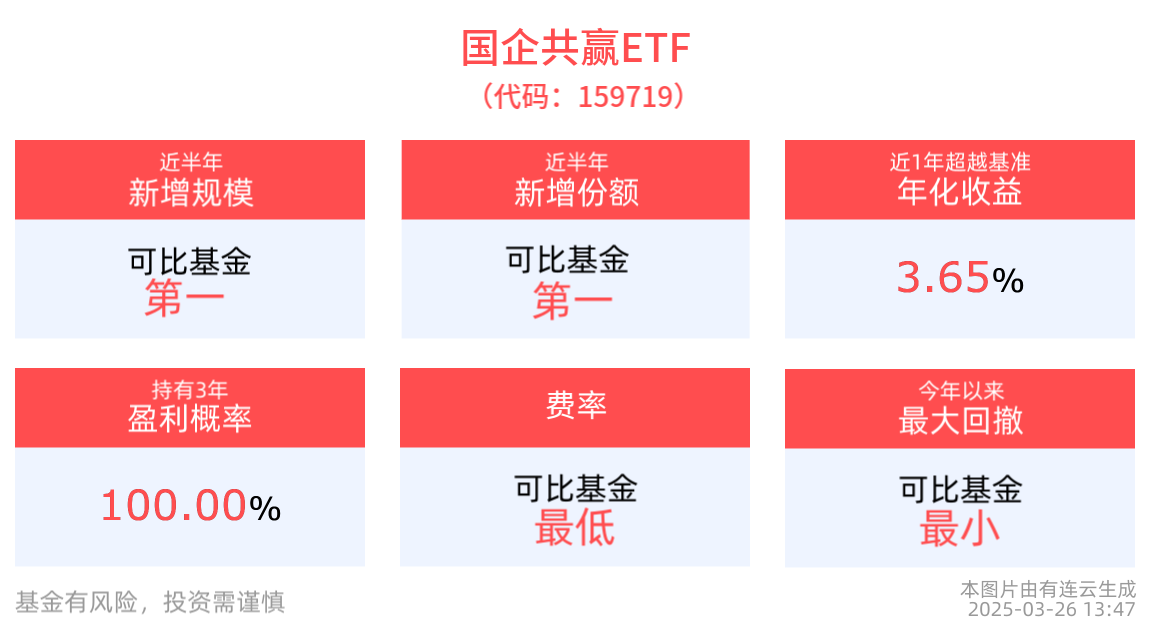 国企共赢ETF
（代码：159719）

近半年
新增规模

可比基金
第一

近半年
新增份额

可比基金
第一

近1年超越基准
年化收益

3.65%

持有3年
盈利概率

100.00%

费率

可比基金
最低

今年以来
最大回撤

可比基金
最小

基金有风险，投资需谨慎

本图片由有连云生成
2025-03-26 13:47